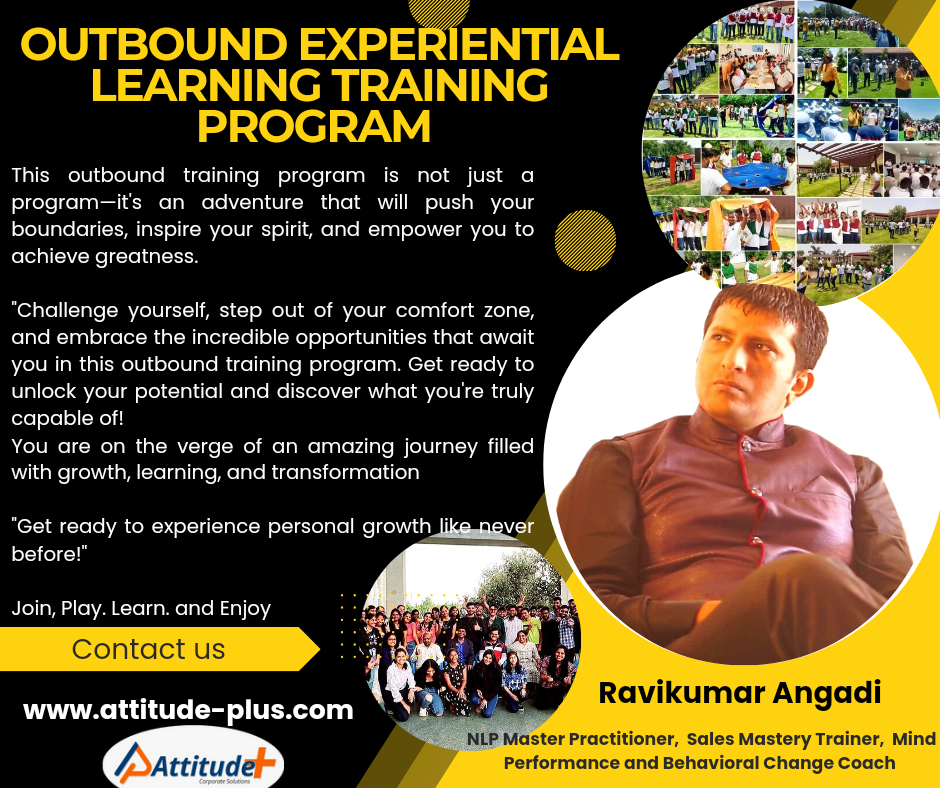 OUTBOUND EXPERIENTIAL LEARNING TRAINING PROGRAM

This outbound training program is not just a program—it's an adventure that will push your boundaries, inspire your spirit, and empower you to achieve greatness.

"Challenge yourself, step out of your comfort zone, and embrace the incredible opportunities that await you in this outbound training program. Get ready to unlock your potential and discover what you're truly capable of!
You are on the verge of an amazing journey filled with growth, learning, and transformation

"Get ready to experience personal growth like never before!"

Join, Play. Learn. and Enjoy

Contact us

www.attitude-plus.com

Attitude+
Corporate Solutions

Ravikumar Angadi

NLP Master Practitioner, Sales Mastery Trainer, Mind Performance and Behavioral Change Coach